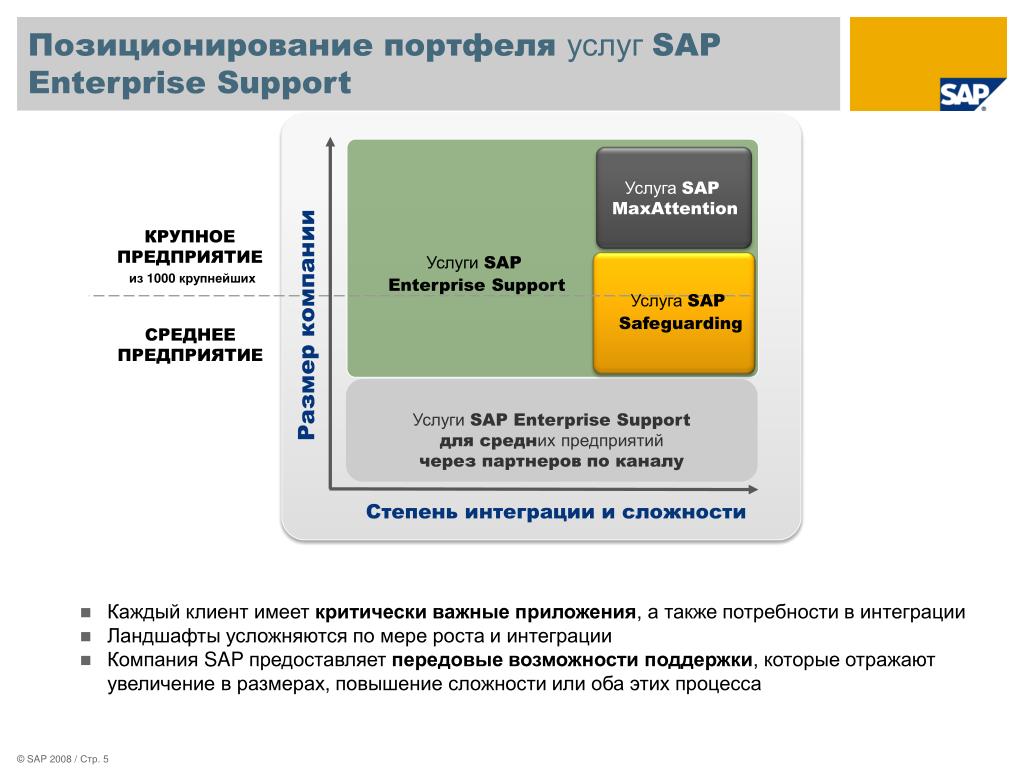 Позиционирование портфеля услуг SAP Enterprise Support

SAP

КРУПНОЕ ПРЕДПРИЯТИЕ
из 1000 крупнейших

СРЕДНЕЕ ПРЕДПРИЯТИЕ

Размер компании

Услуги SAP Enterprise Support

Услуга SAP MaxAttention

Услуга SAP Safeguarding

Услуги SAP Enterprise Support для средних предприятий через партнеров по каналу

Степень интеграции и сложности

Каждый клиент имеет критически важные приложения, а также потребности в интеграции
Ландшафты усложняются по мере роста и интеграции
Компания SAP предоставляет передовые возможности поддержки, которые отражают увеличение в размерах, повышение сложности или оба этих процесса

© SAP 2008 / Стр. 5